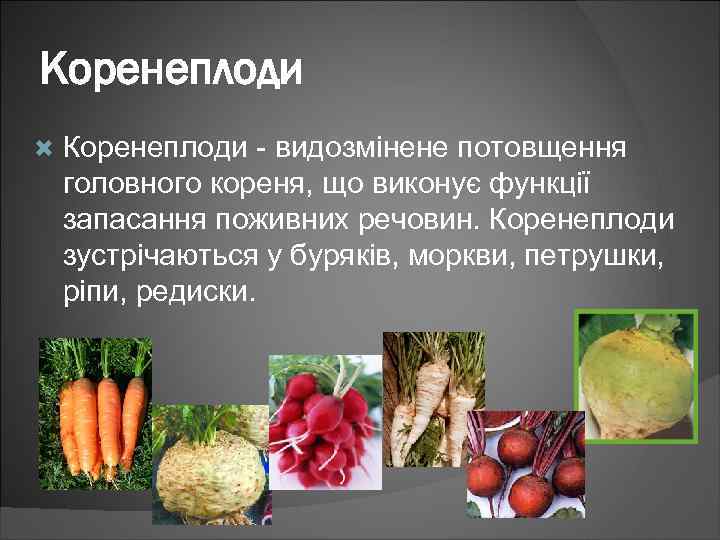 Коренеплоди

Коренеплоди - видозмінене потовщення головного кореня, що виконує функції запасання поживних речовин. Коренеплоди зустрічаються у буряків, моркви, петрушки, ріпи, редиски.